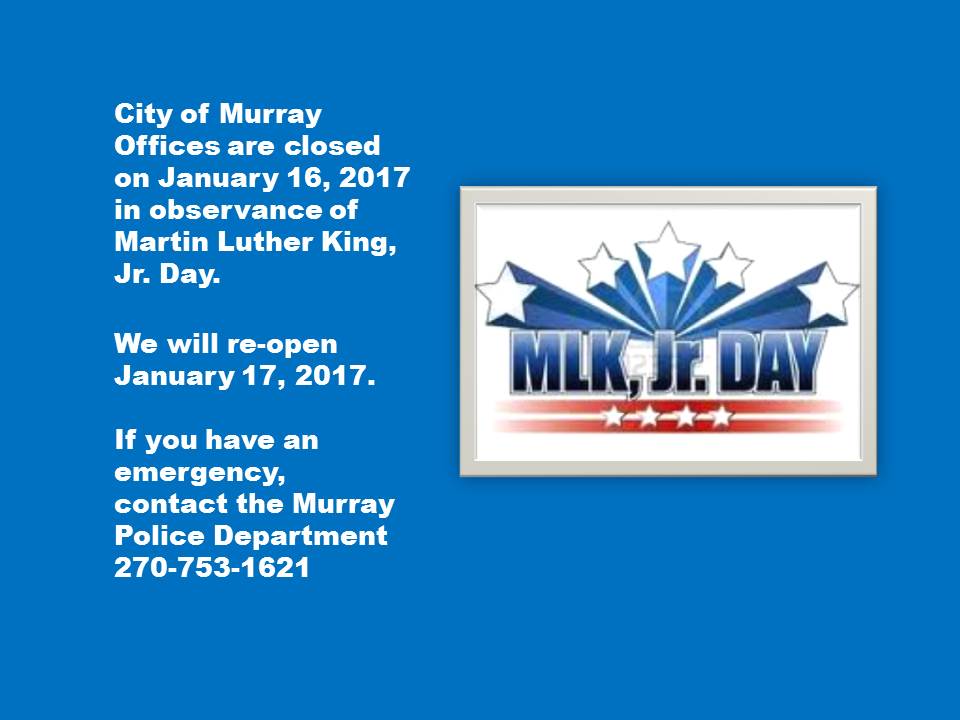 City of Murray Offices are closed on January 16, 2017 in observance of Martin Luther King, Jr. Day.

We will re-open January 17, 2017.

If you have an emergency, contact the Murray Police Department 270-753-1621

MLK, Jr. DAY